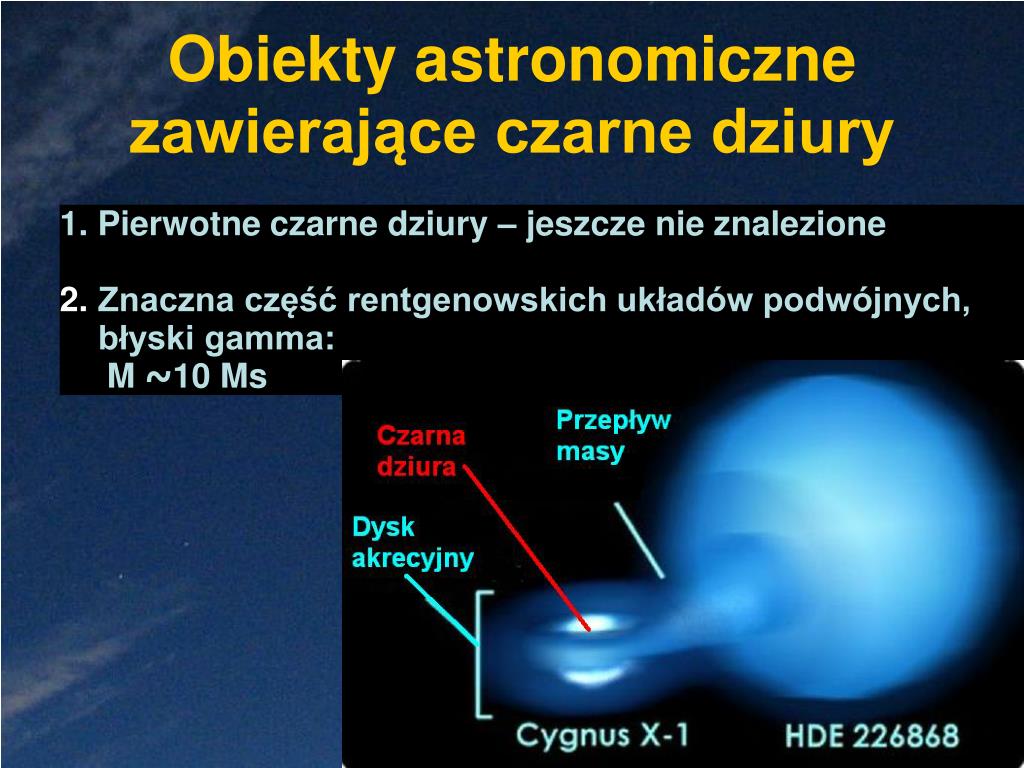 Obiekty astronomiczne zawierające czarne dziury

1. Pierwotne czarne dziury – jeszcze nie znalezione

2. Znaczna część rentgenowskich układów podwójnych, błyski gamma:
M ~10 Ms

Czarna dziura

Przepływ masy

Dysk akrecyjny

Cygnus X-1

HDE 226868